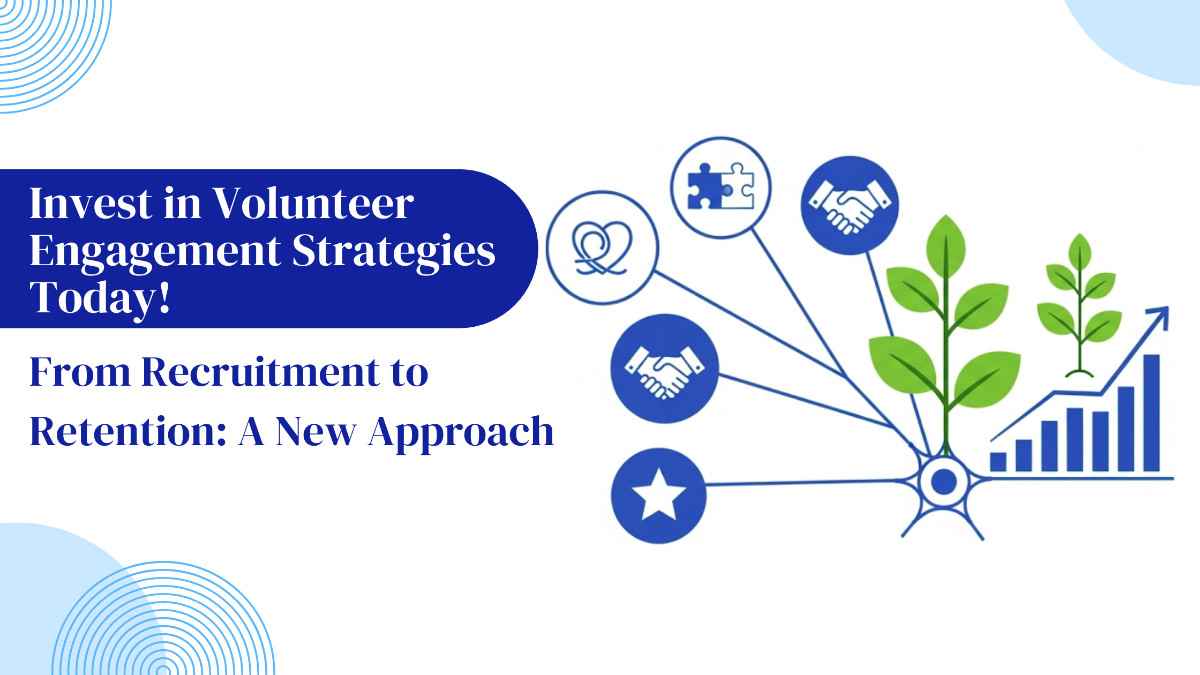 Invest in Volunteer Engagement Strategies Today!

From Recruitment to Retention: A New Approach